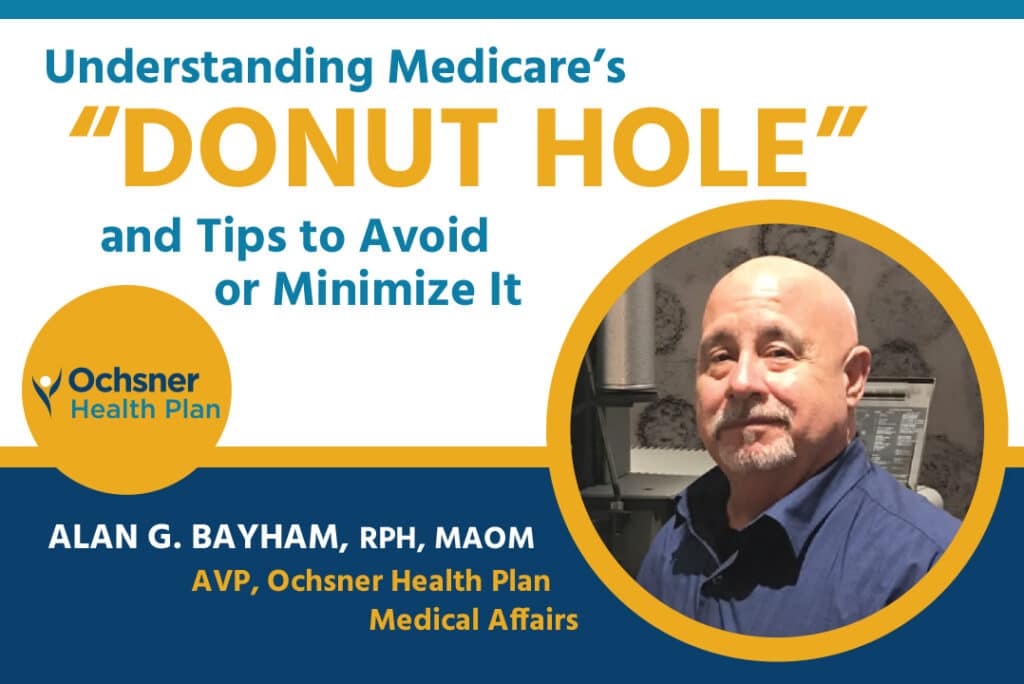 Understanding Medicare's
"DONUT HOLE"
and Tips to Avoid or Minimize It

Ochsner Health Plan

ALAN G. BAYHAM, RPH, MAOM
AVP, Ochsner Health Plan Medical Affairs